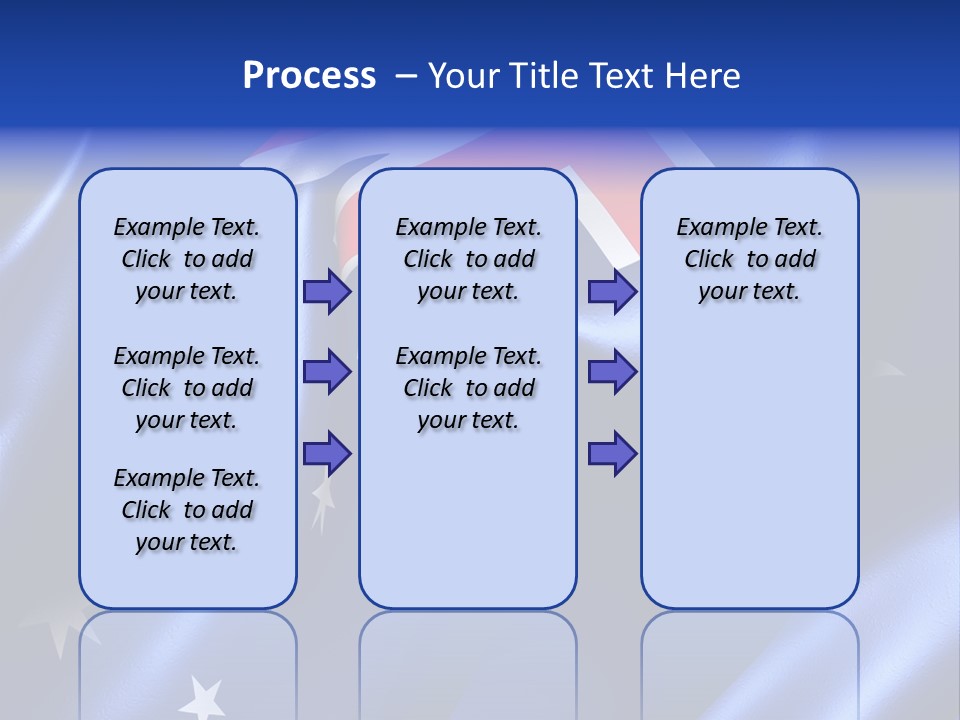 Process – Your Title Text Here

Example Text. Click to add your text.

Example Text. Click to add your text.

Example Text. Click to add your text.

Example Text. Click to add your text.

Example Text. Click to add your text.

Example Text. Click to add your text.